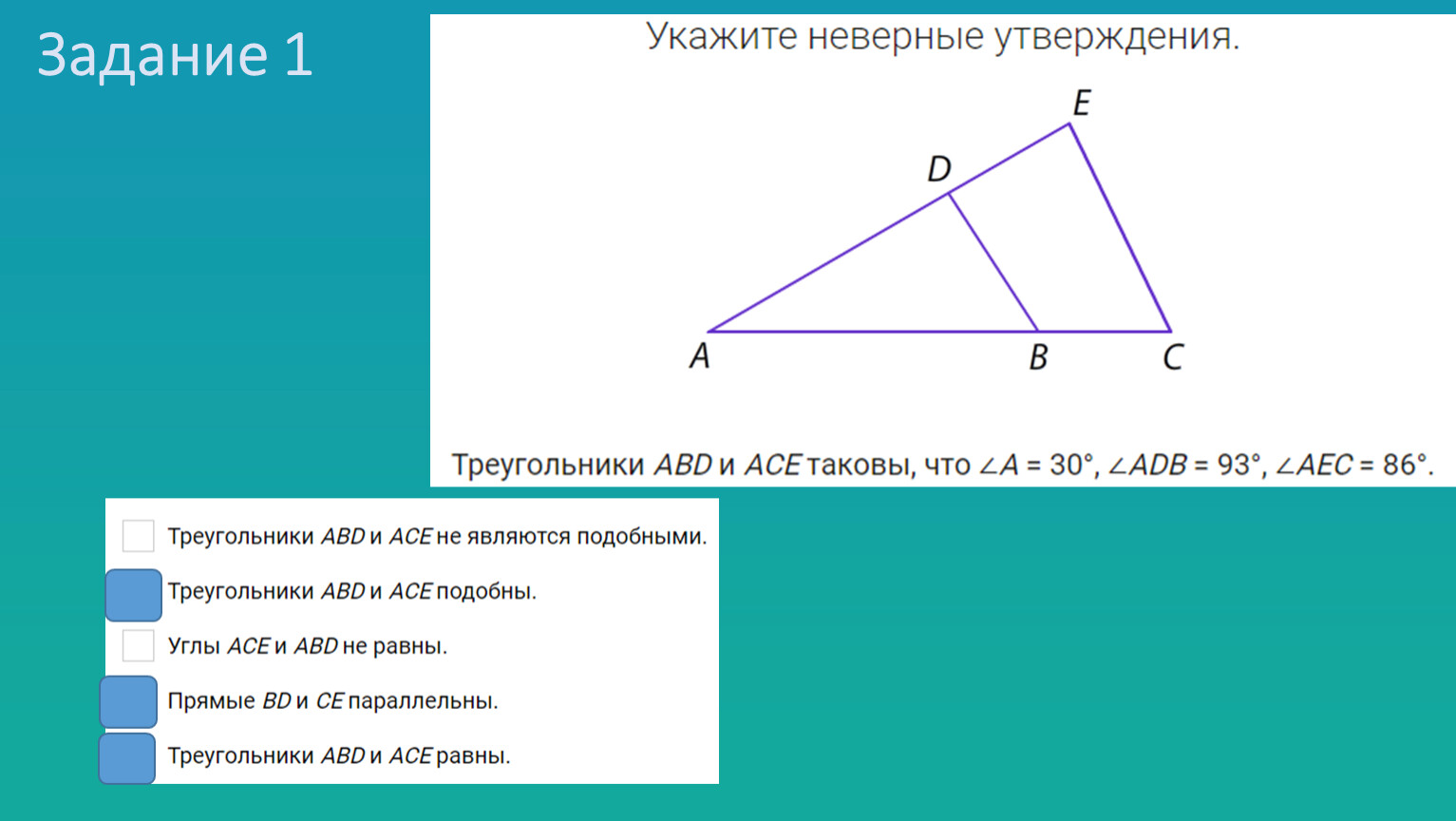 Задание 1

Укажите неверные утверждения.

E
D
A
B
C

Треугольники $ABD$ и $ACE$ таковы, что $\angle A = 30°$, $\angle ADB = 93°$, $\angle AEC = 86°$.

Треугольники $ABD$ и $ACE$ не являются подобными.

Треугольники $ABD$ и $ACE$ подобны.

Углы $ACE$ и $ABD$ не равны.

Прямые $BD$ и $CE$ параллельны.

Треугольники $ABD$ и $ACE$ равны.